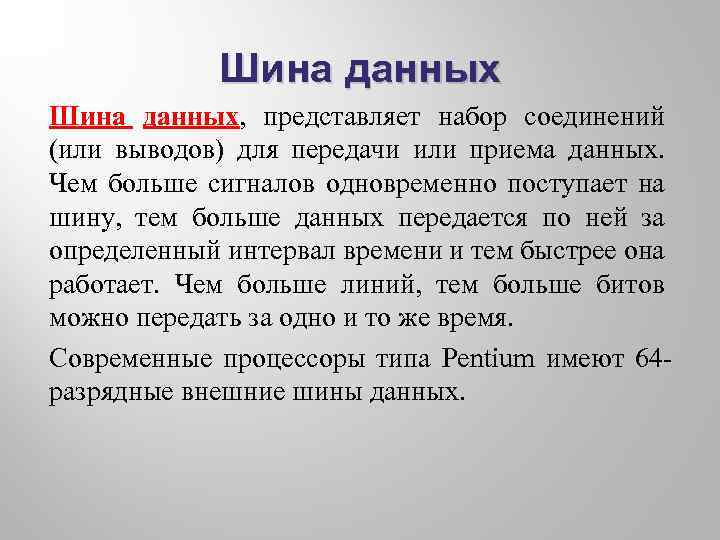 Шина данных

Шина данных, представляет набор соединений (или выводов) для передачи или приема данных. Чем больше сигналов одновременно поступает на шину, тем больше данных передается по ней за определенный интервал времени и тем быстрее она работает. Чем больше линий, тем больше битов можно передать за одно и то же время.

Современные процессоры типа Pentium имеют 64-разрядные внешние шины данных.